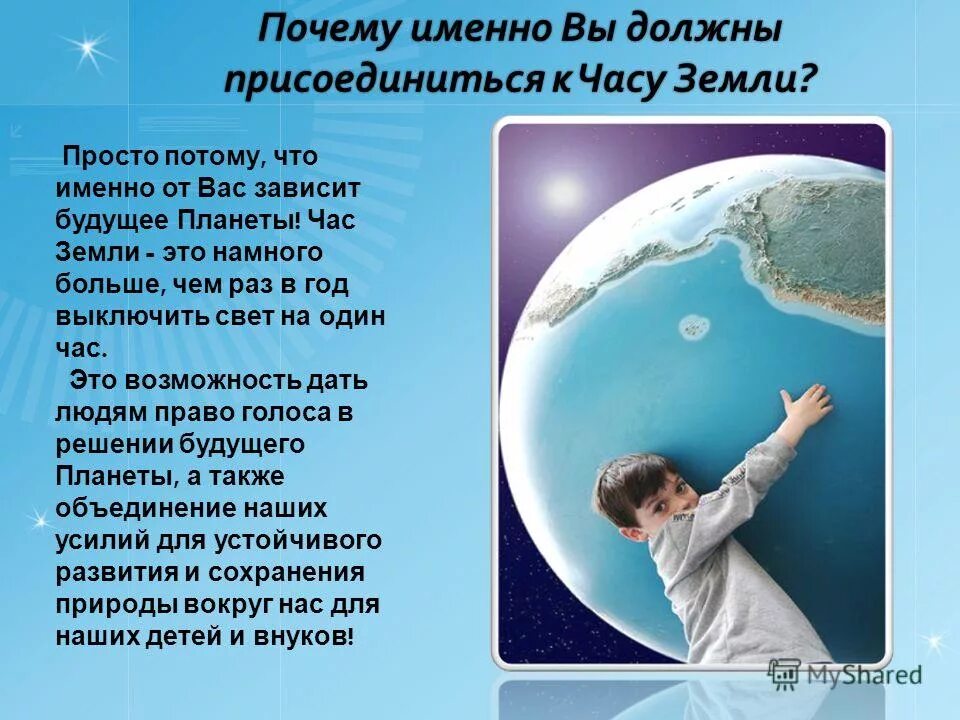 Почему именно Вы должны присоединиться к Часу Земли?

Просто потому, что именно от Вас зависит будущее Планеты! Час Земли - это намного больше, чем раз в год выключить свет на один час.

Это возможность дать людям право голоса в решении будущего Планеты, а также объединение наших усилий для устойчивого развития и сохранения природы вокруг нас для наших детей и внуков!

MyShared